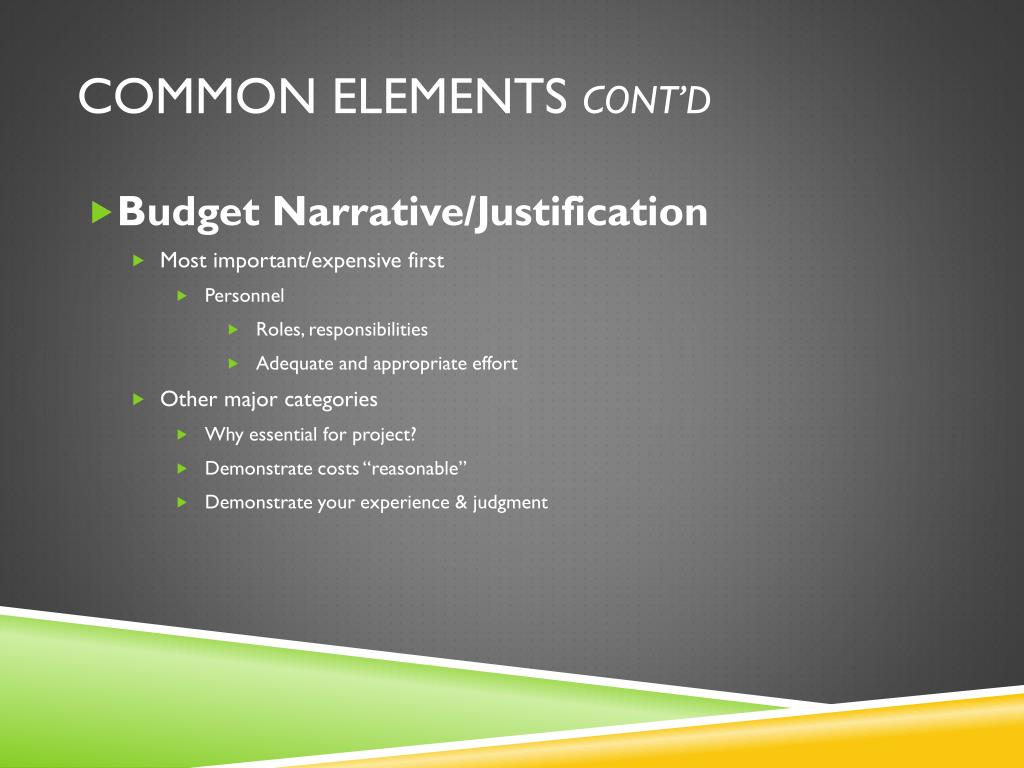 COMMON ELEMENTS C0NT'D

Budget Narrative/Justification

Most important/expensive first

Personnel

Roles, responsibilities

Adequate and appropriate effort

Other major categories

Why essential for project?

Demonstrate costs "reasonable"

Demonstrate your experience & judgment